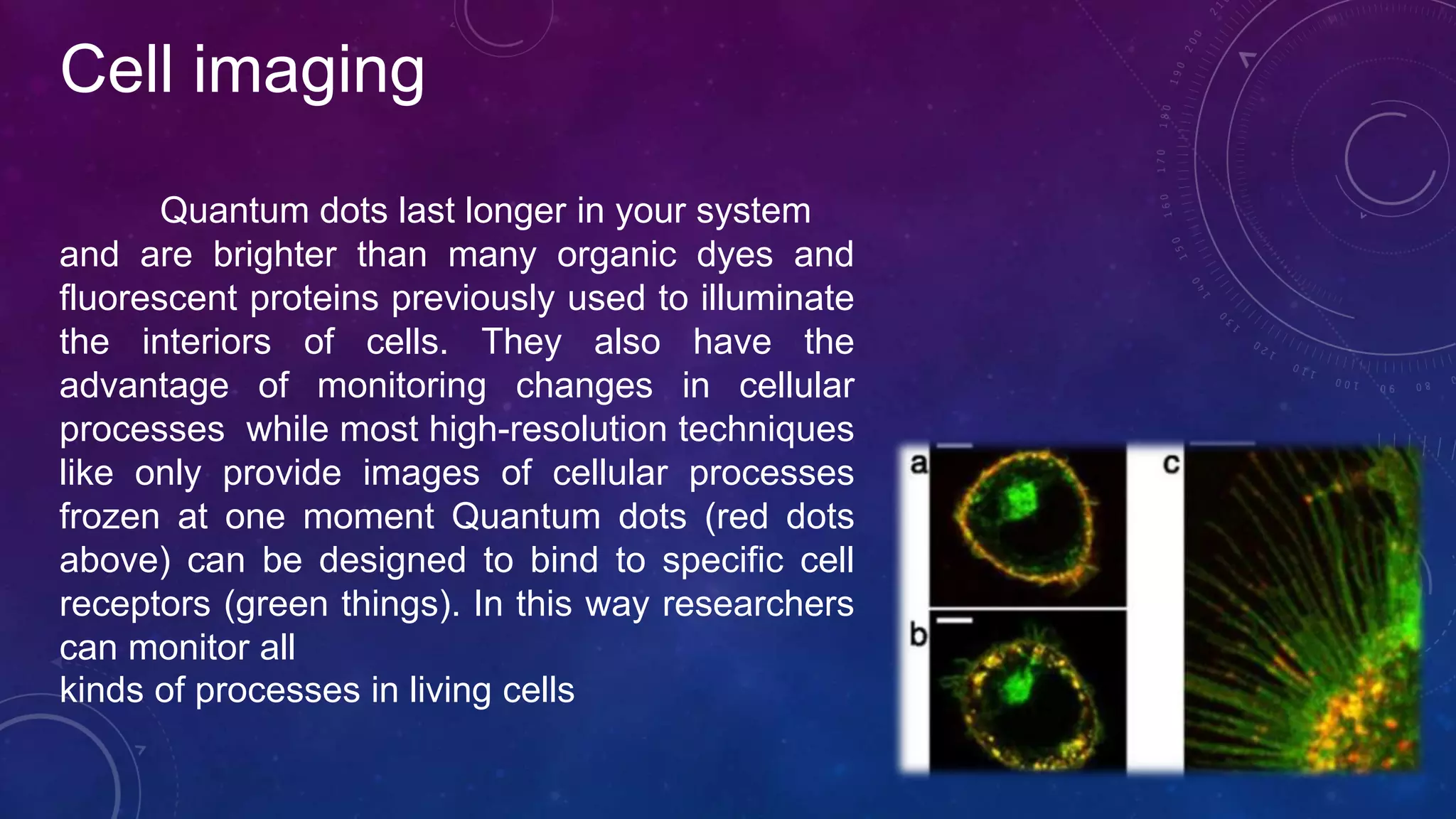 Cell imaging

Quantum dots last longer in your system and are brighter than many organic dyes and fluorescent proteins previously used to illuminate the interiors of cells. They also have the advantage of monitoring changes in cellular processes while most high-resolution techniques like only provide images of cellular processes frozen at one moment Quantum dots (red dots above) can be designed to bind to specific cell receptors (green things). In this way researchers can monitor all
kinds of processes in living cells

a

b

c